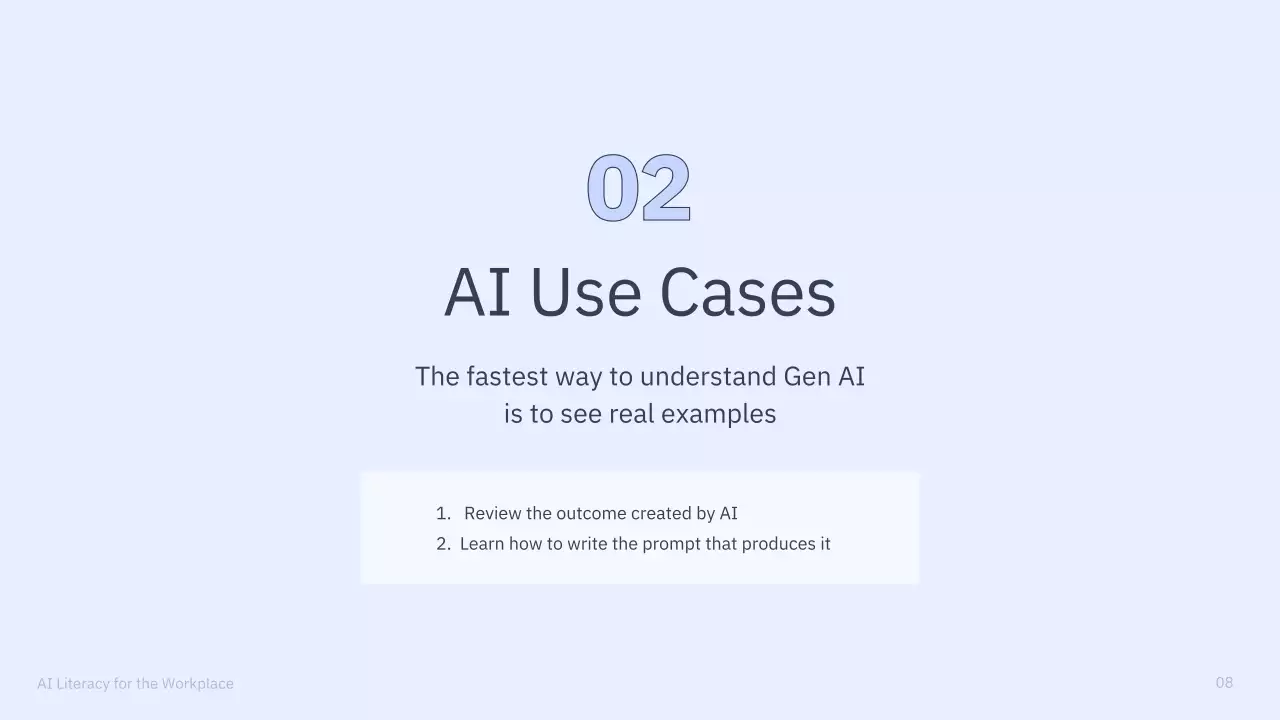 02

AI Use Cases

The fastest way to understand Gen AI is to see real examples

1. Review the outcome created by AI
2. Learn how to write the prompt that produces it

AI Literacy for the Workplace

08